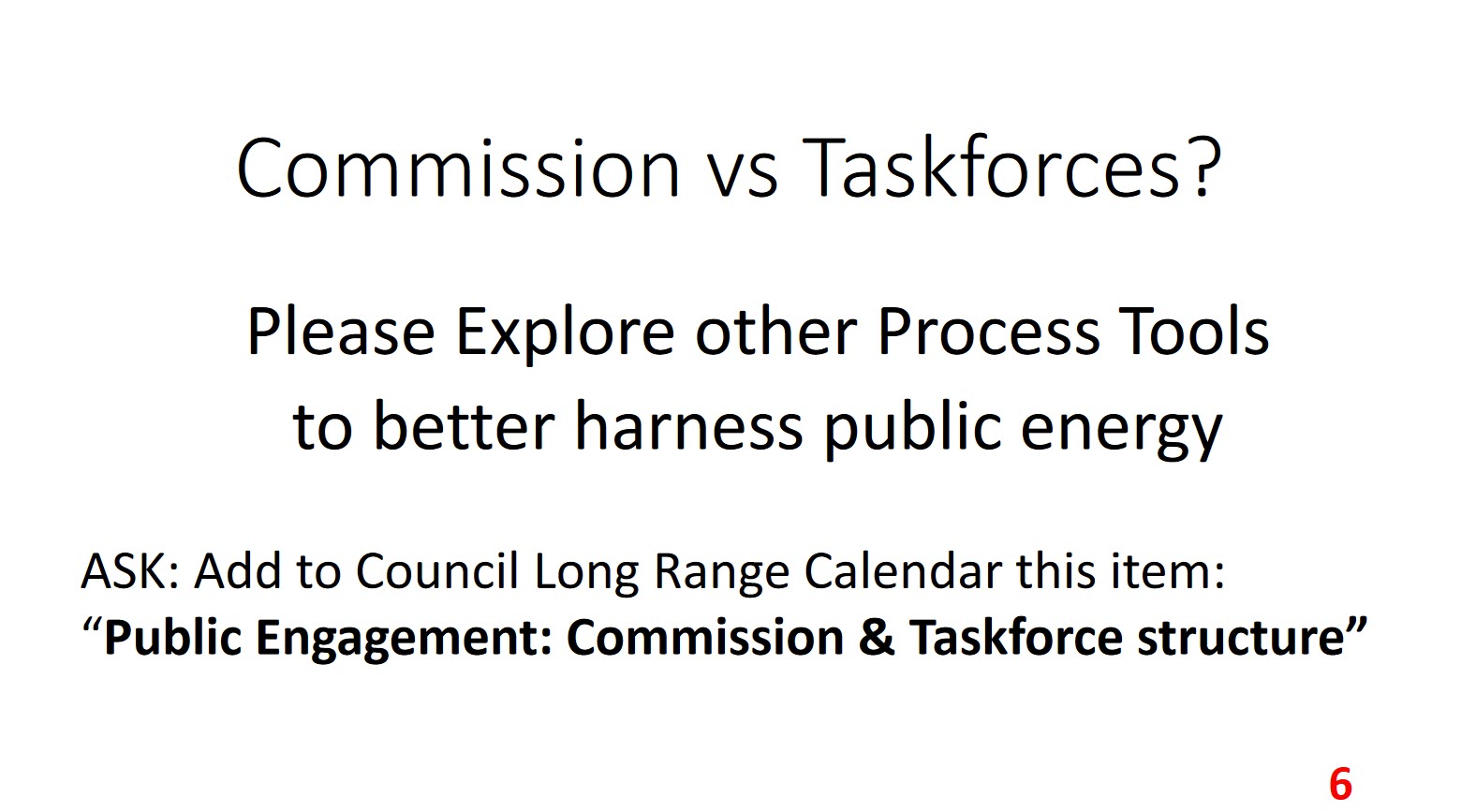 Commission vs Taskforces?

Please Explore other Process Tools to better harness public energy

ASK: Add to Council Long Range Calendar this item:
“Public Engagement: Commission & Taskforce structure”

6